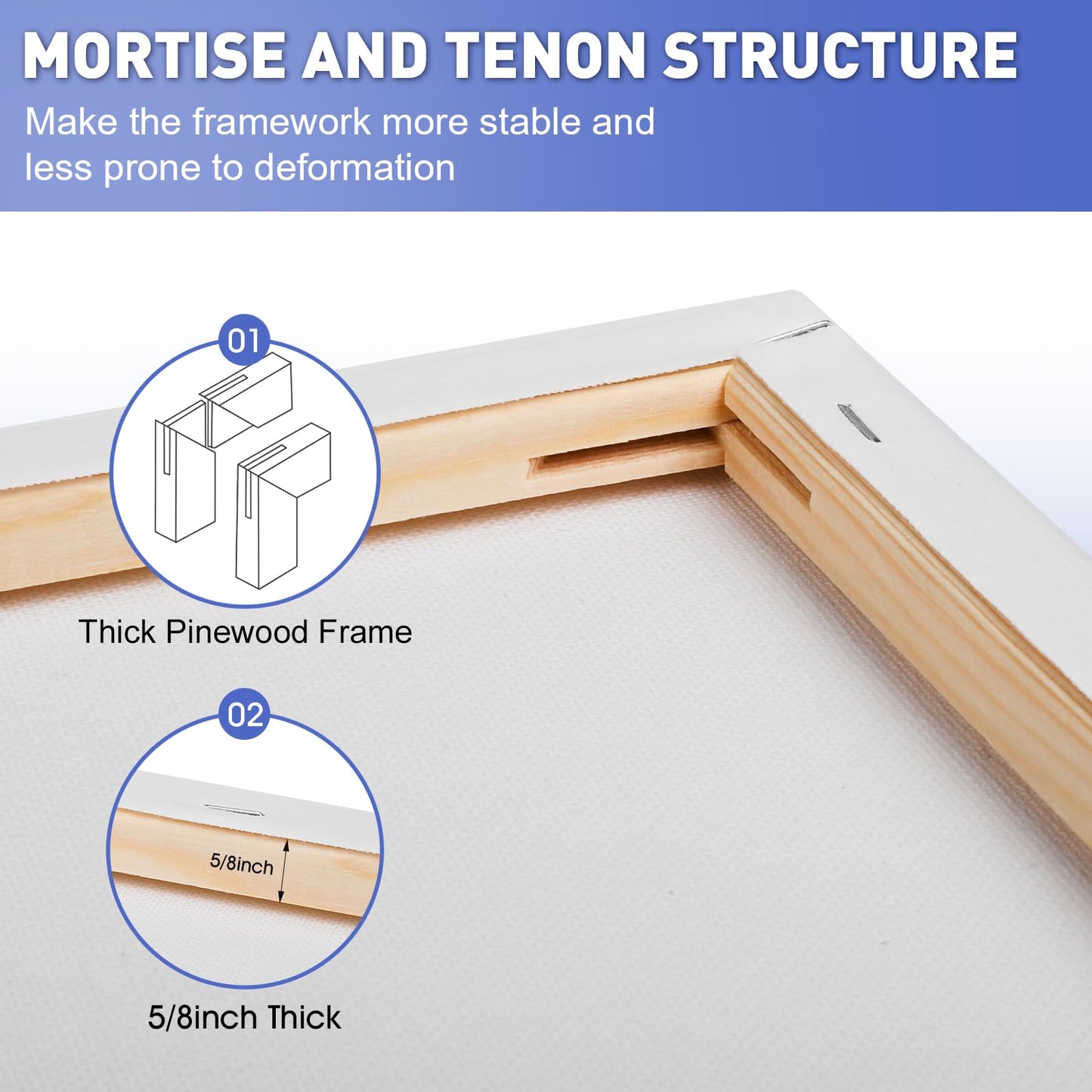 MORTISE AND TENON STRUCTURE
Make the framework more stable and less prone to deformation

01

Thick Pinewood Frame

02

5/8inch

5/8inch Thick